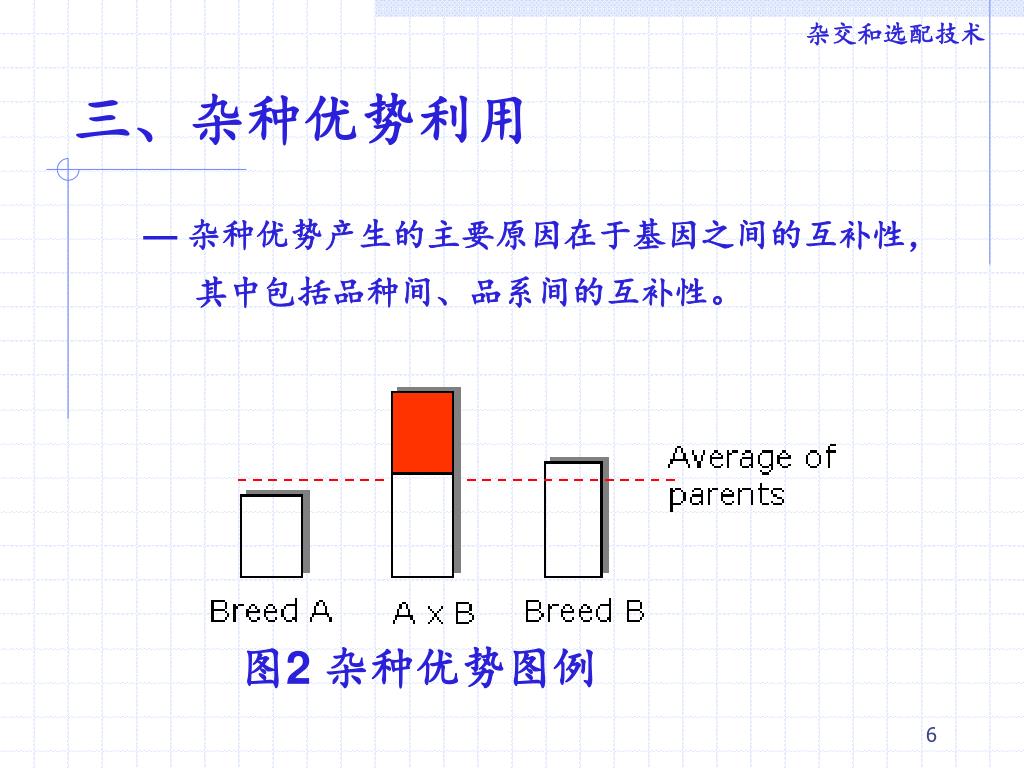 杂交和选配技术

三、杂种优势利用

— 杂种优势产生的主要原因在于基因之间的互补性，其中包括品种间、品系间的互补性。

Average of parents

Breed A

A x B

Breed B

图2 杂种优势图例

6